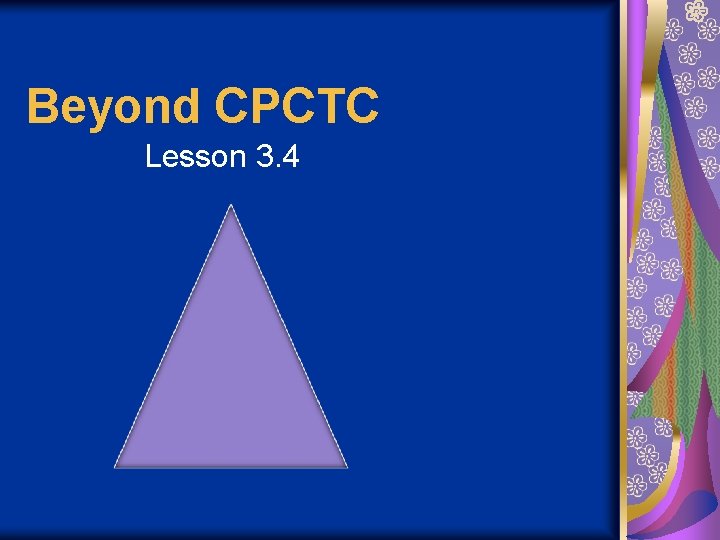 Beyond CPCTC
Lesson 3.4